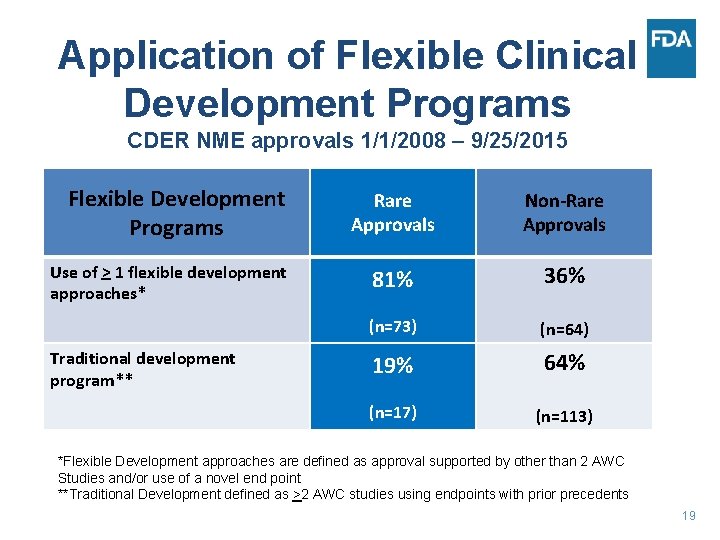 FDA

Application of Flexible Clinical Development Programs

CDER NME approvals 1/1/2008 – 9/25/2015

| Flexible Development Programs | Rare Approvals | Non-Rare Approvals |
|---|---|---|
| Use of $\geq$ 1 flexible development approaches* | 81% (n=73) | 36% (n=64) |
| Traditional development program** | 19% (n=17) | 64% (n=113) |

*Flexible Development approaches are defined as approval supported by other than 2 AWC Studies and/or use of a novel end point
**Traditional Development defined as $\geq$2 AWC studies using endpoints with prior precedents

19